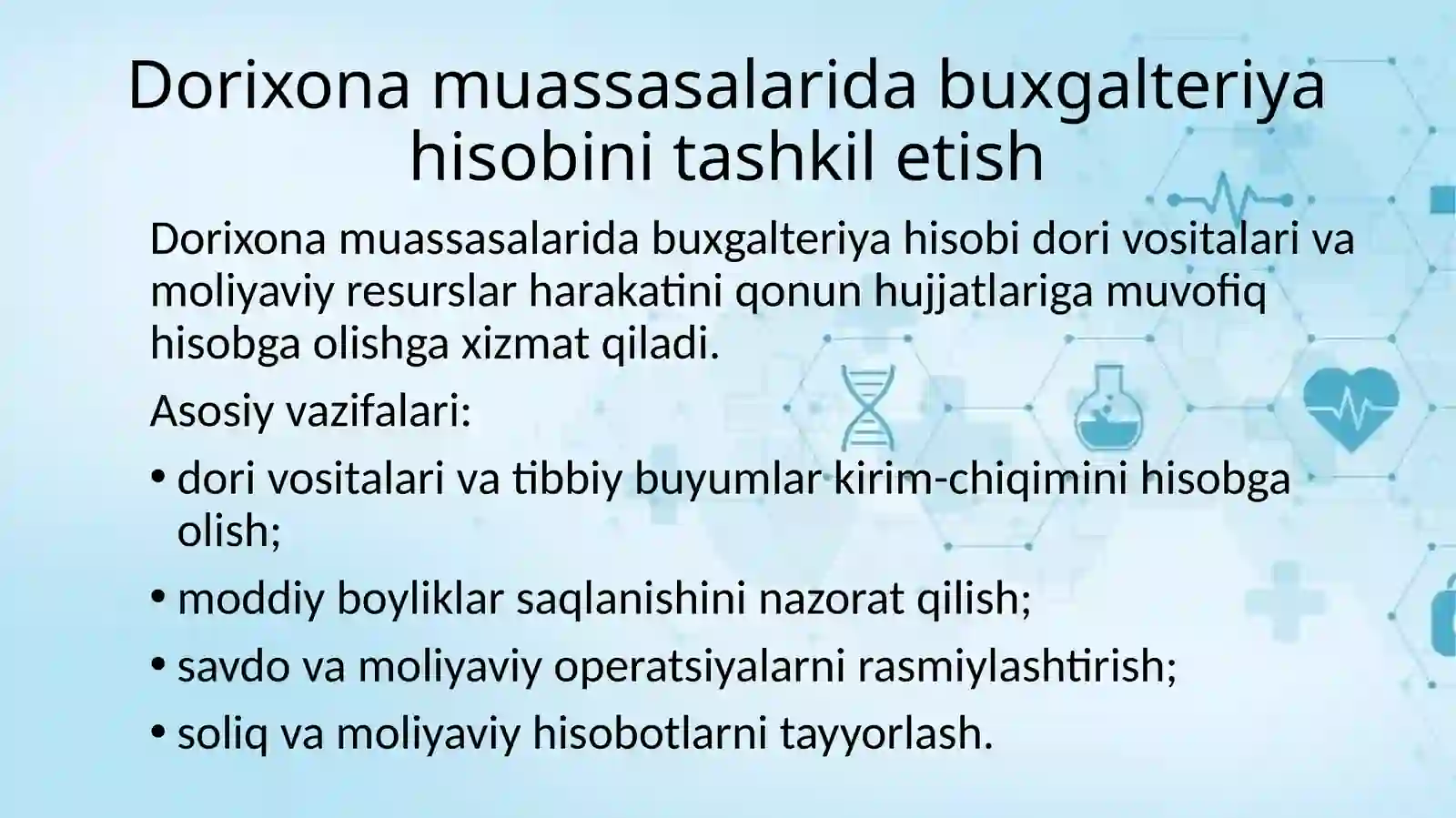 Dorixona muassasalarida buxgalteriya hisobini tashkil etish

Dorixona muassasalarida buxgalteriya hisobi dori vositalari va moliyaviy resurslar harakatini qonun hujjatlariga muvofiq hisobga olishga xizmat qiladi.

Asosiy vazifalari:

• dori vositalari va tibbiy buyumlar kirim-chiqimini hisobga olish;

• moddiy boyliklar saqlanishini nazorat qilish;

• savdo va moliyaviy operatsiyalarni rasmiylashtirish;

• soliq va moliyaviy hisobotlarni tayyorlash.